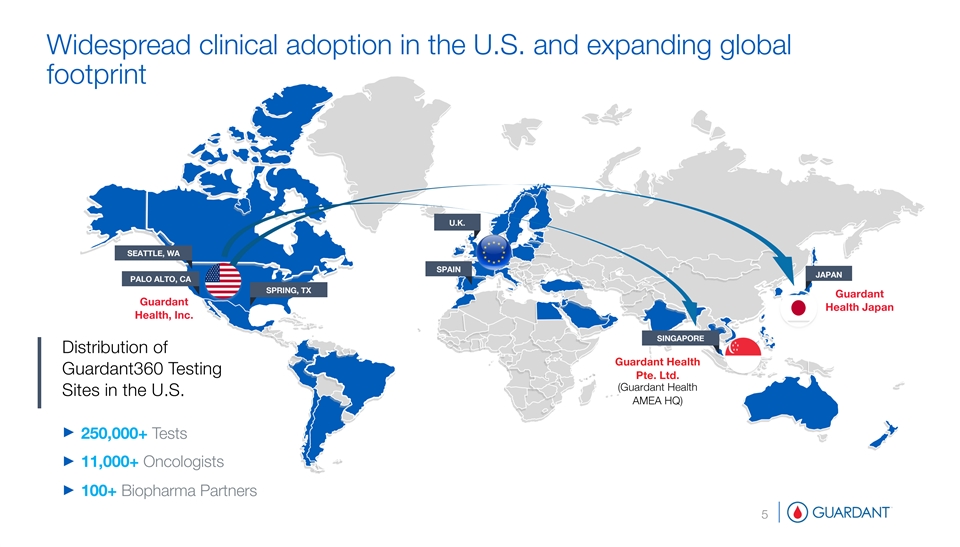 Widespread clinical adoption in the U.S. and expanding global footprint

SEATTLE, WA

PALO ALTO, CA

SPRING, TX

Guardant Health, Inc.

U.K.

SPAIN

JAPAN

Guardant Health Japan

SINGAPORE

Guardant Health Pte. Ltd. (Guardant Health AMEA HQ)

Distribution of Guardant360 Testing Sites in the U.S.

► 250,000+ Tests

► 11,000+ Oncologists

► 100+ Biopharma Partners

5

GUARDANT